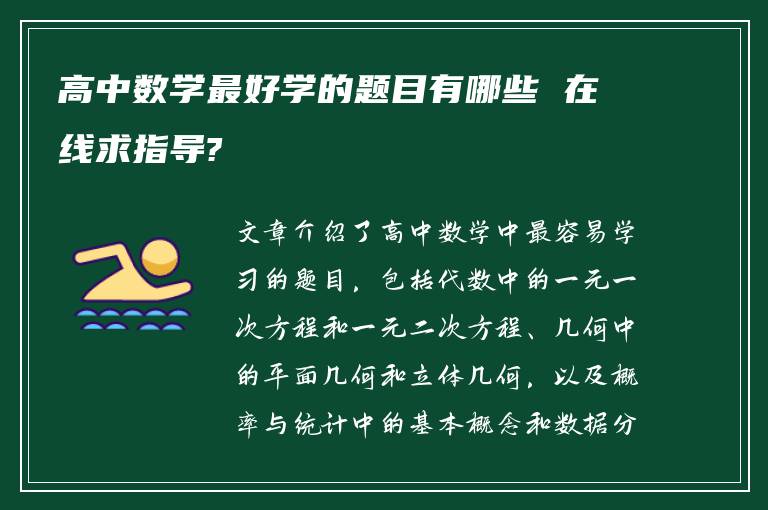 高中数学最好学的题目有哪些 在线求指导?

文章介绍了高中数学中最容易学习的题目，包括代数中的一元一次方程和一元二次方程、几何中的平面几何和立体几何，以及概率与统计中的基本概念和数据分